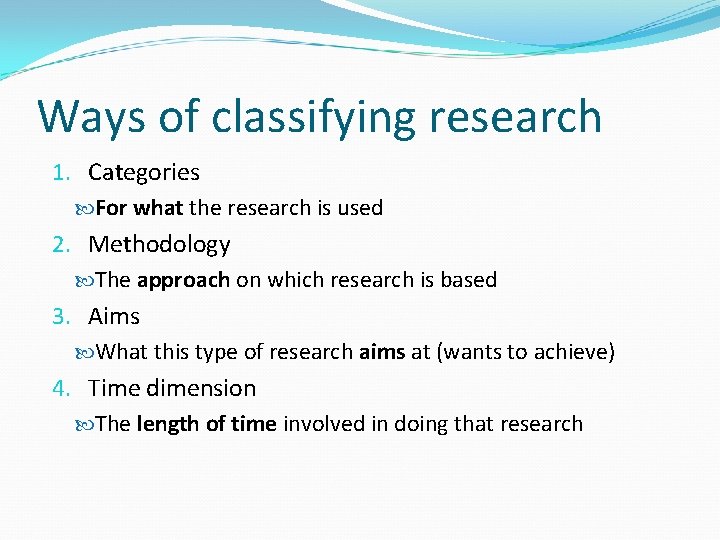 Ways of classifying research

1. Categories
For what the research is used

2. Methodology
The approach on which research is based

3. Aims
What this type of research aims at (wants to achieve)

4. Time dimension
The length of time involved in doing that research